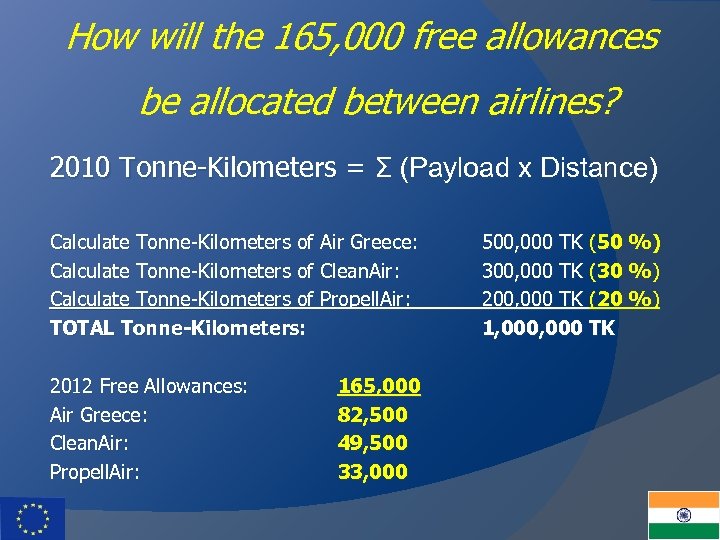 How will the 165,000 free allowances be allocated between airlines?

2010 Tonne-Kilometers = Σ (Payload x Distance)

Calculate Tonne-Kilometers of Air Greece: 500,000 TK (50 %)
Calculate Tonne-Kilometers of CleanAir: 300,000 TK (30 %)
Calculate Tonne-Kilometers of PropellAir: 200,000 TK (20 %)
TOTAL Tonne-Kilometers: 1,000,000 TK

2012 Free Allowances: 165,000
Air Greece: 82,500
CleanAir: 49,500
PropellAir: 33,000